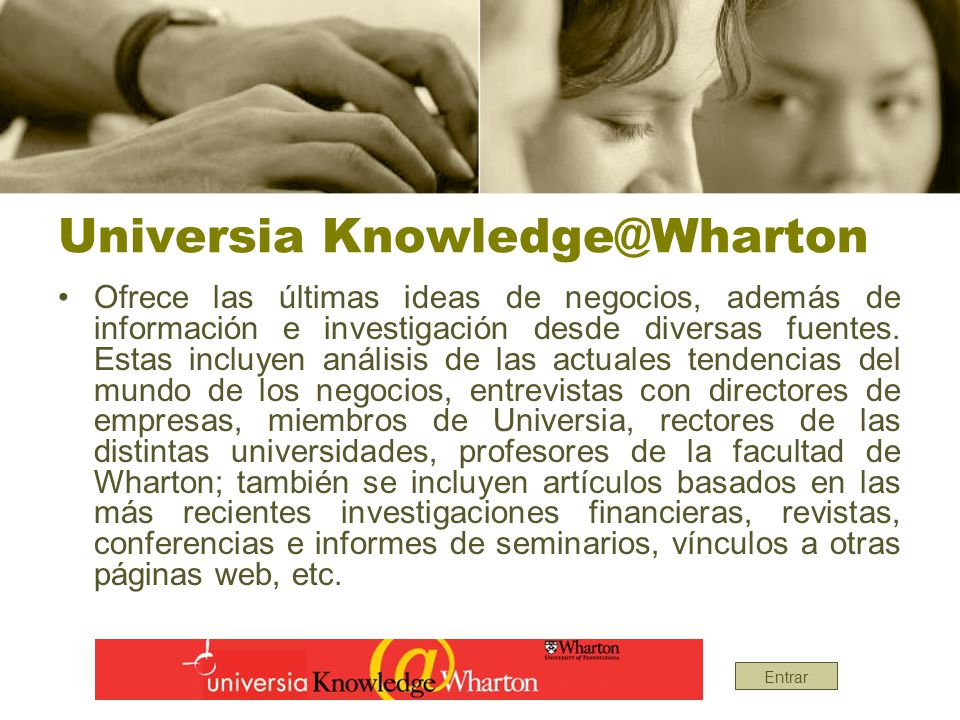 Universia Knowledge@Wharton

• Ofrece las últimas ideas de negocios, además de información e investigación desde diversas fuentes. Estas incluyen análisis de las actuales tendencias del mundo de los negocios, entrevistas con directores de empresas, miembros de Universia, rectores de las distintas universidades, profesores de la facultad de Wharton; también se incluyen artículos basados en las más recientes investigaciones financieras, revistas, conferencias e informes de seminarios, vínculos a otras páginas web, etc.

universia Knowledge@Wharton

Wharton
UNIVERSITY of PENNSYLVANIA

Entrar